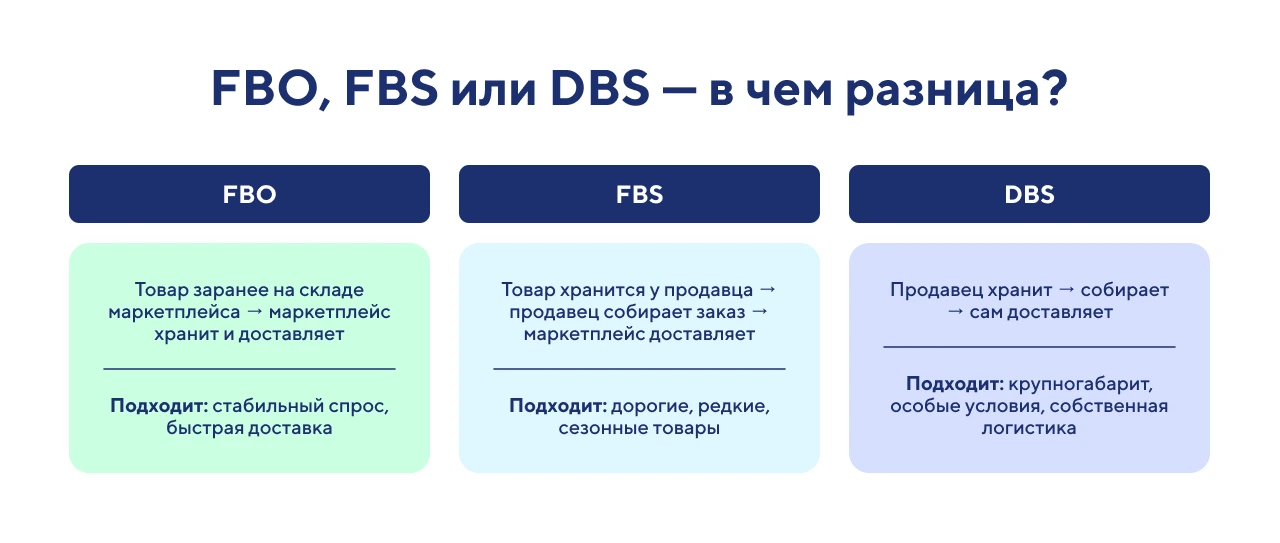 FBO, FBS или DBS — в чем разница?

FBO

Товар заранее на складе маркетплейса → маркетплейс хранит и доставляет

Подходит: стабильный спрос, быстрая доставка

FBS

Товар хранится у продавца → продавец собирает заказ → маркетплейс доставляет

Подходит: дорогие, редкие, сезонные товары

DBS

Продавец хранит → собирает → сам доставляет

Подходит: крупногабарит, особые условия, собственная логистика